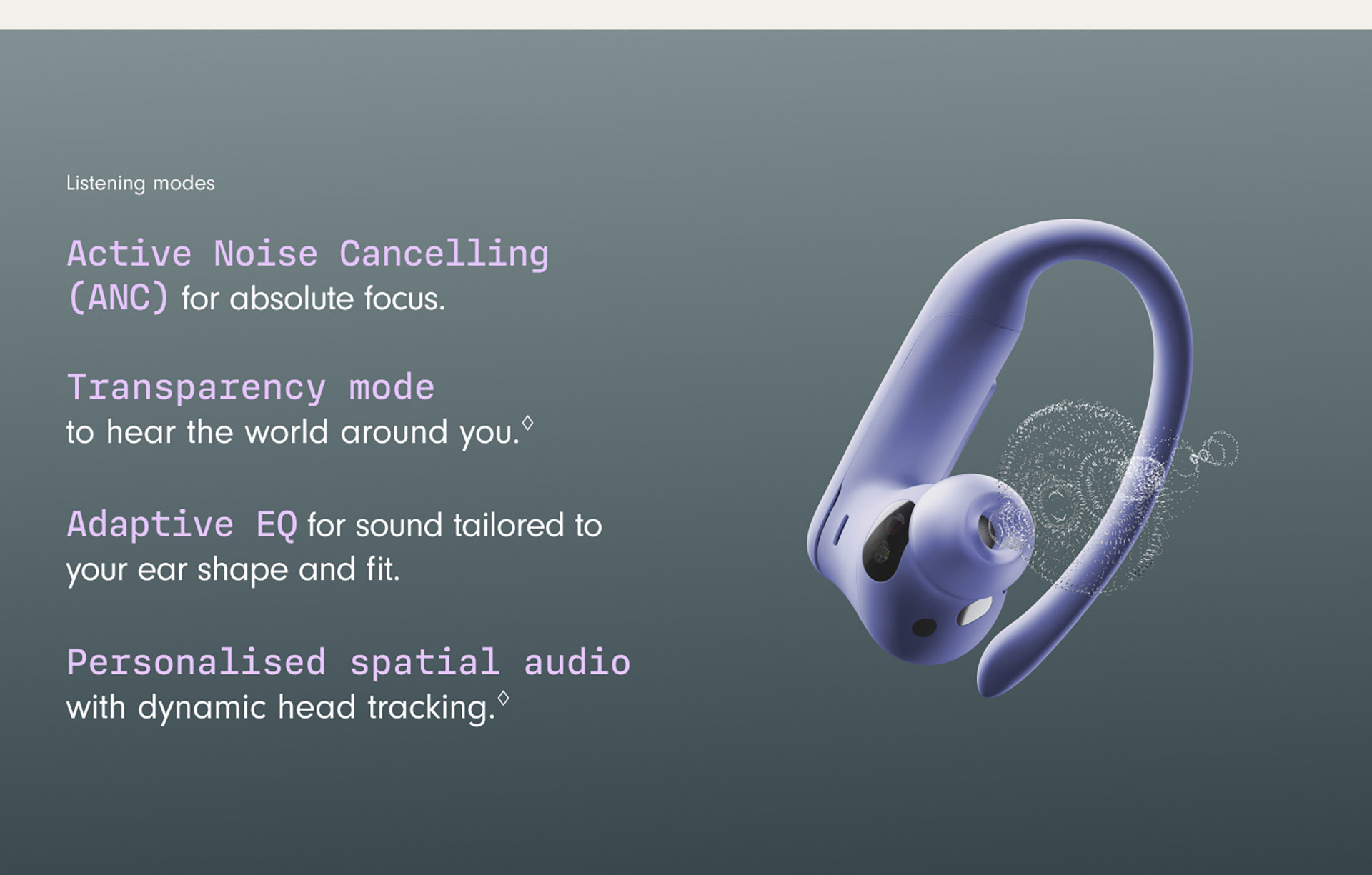 Listening modes

Active Noise Cancelling (ANC) for absolute focus.

Transparency mode to hear the world around you.◊

Adaptive EQ for sound tailored to your ear shape and fit.

Personalised spatial audio with dynamic head tracking.◊